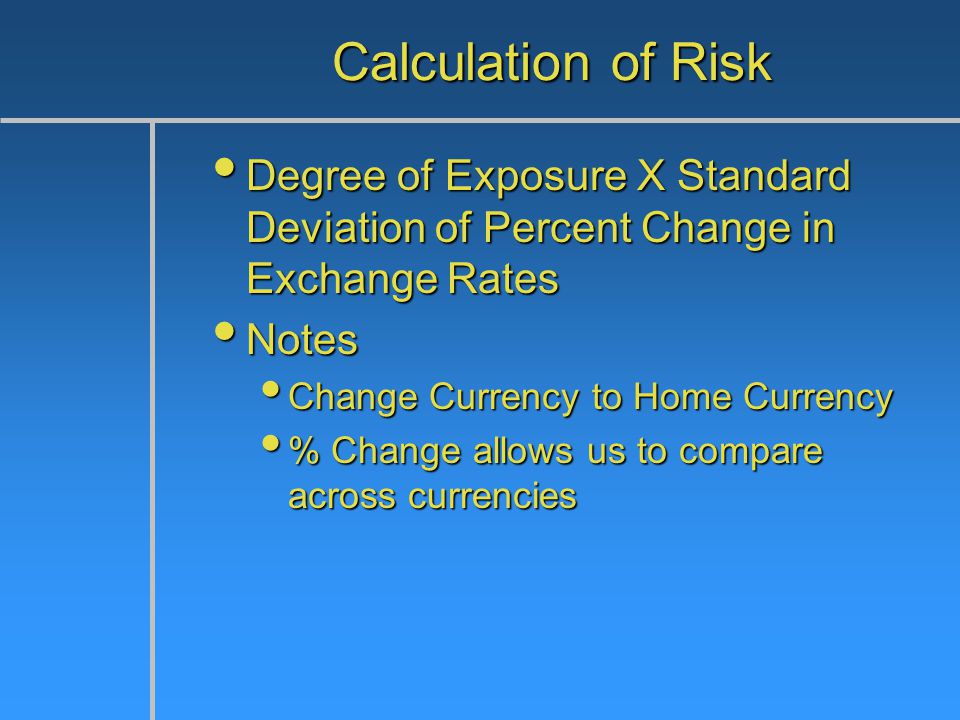 Calculation of Risk

• Degree of Exposure X Standard Deviation of Percent Change in Exchange Rates
• Notes
  • Change Currency to Home Currency
  • % Change allows us to compare across currencies